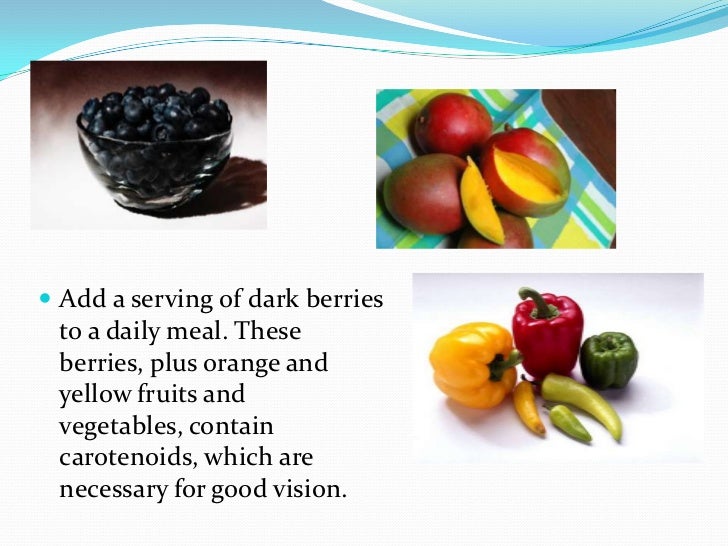 Add a serving of dark berries to a daily meal. These berries, plus orange and yellow fruits and vegetables, contain carotenoids, which are necessary for good vision.